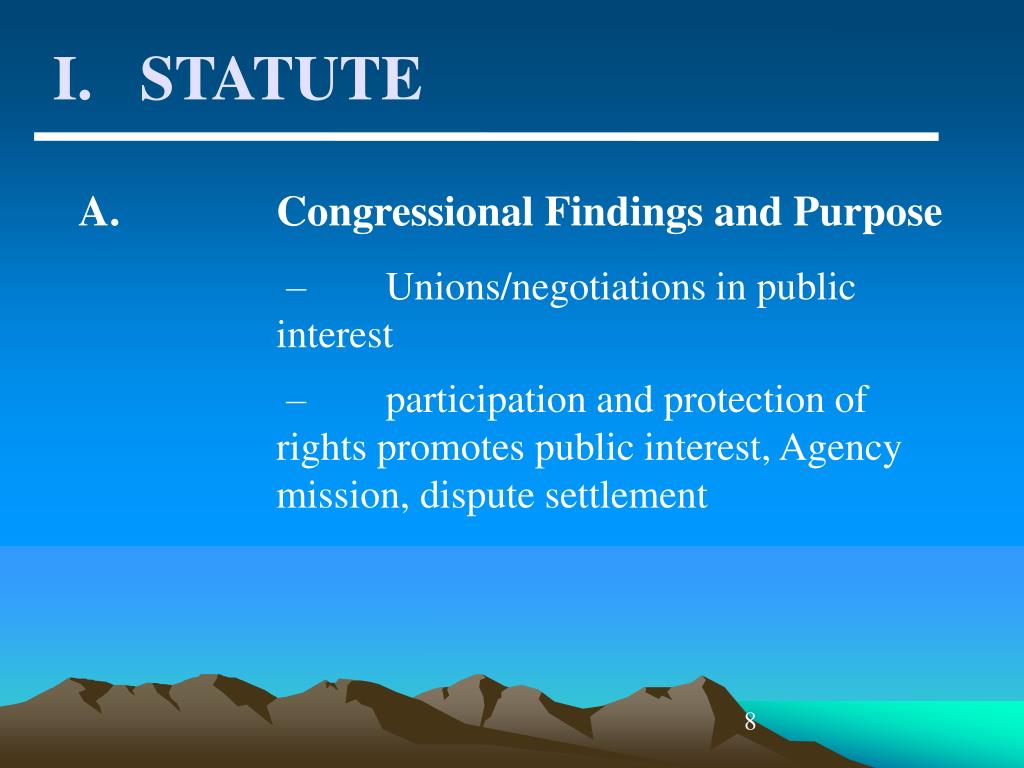 I. STATUTE

A. Congressional Findings and Purpose

– Unions/negotiations in public interest

– participation and protection of rights promotes public interest, Agency mission, dispute settlement

8